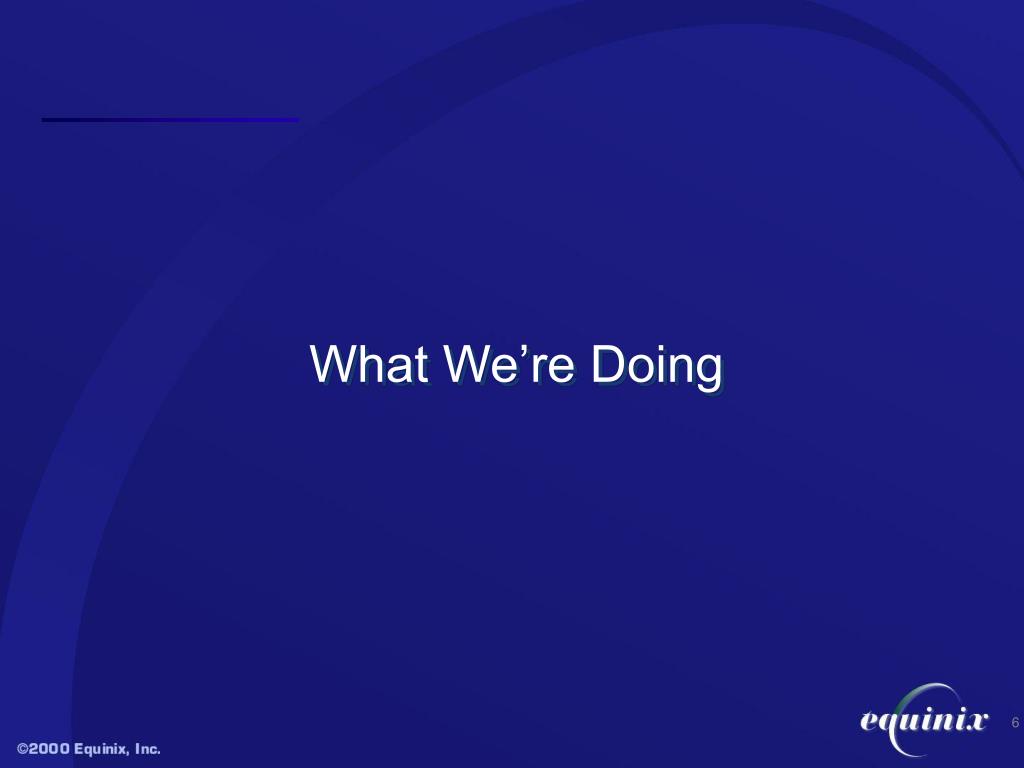 What We’re Doing

equinix

6

©2000 Equinix, Inc.